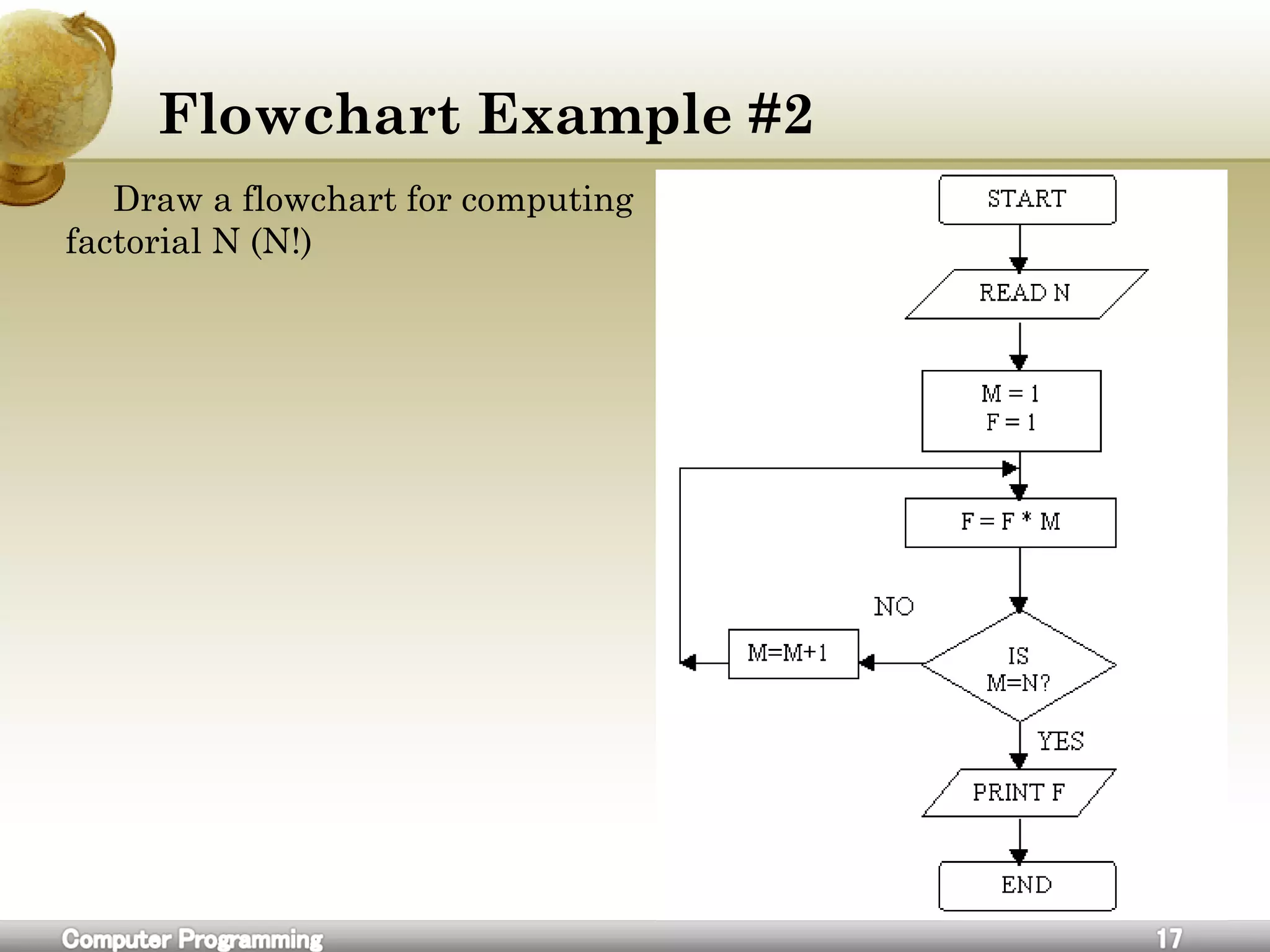 Flowchart Example #2

Draw a flowchart for computing factorial N (N!)

START

READ N

M = 1
F = 1

F = F * M

NO

M=M+1

IS M=N?

YES

PRINT F

END

Computer Programming

17